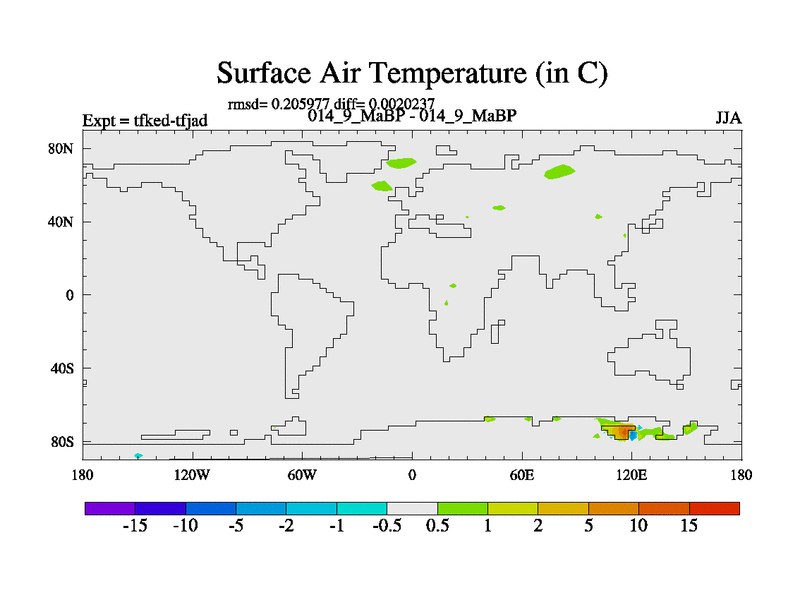 Surface Air Temperature (in C)

rmsd= 0.205977 diff= 0.0020237

Expt = tfked-tfjad

014_9_MaBP - 014_9_MaBP

JJA

80N
40N
0
40S
80S

180 120W 60W 0 60E 120E 180

-15 -10 -5 -2 -1 -0.5 0.5 1 2 5 10 15